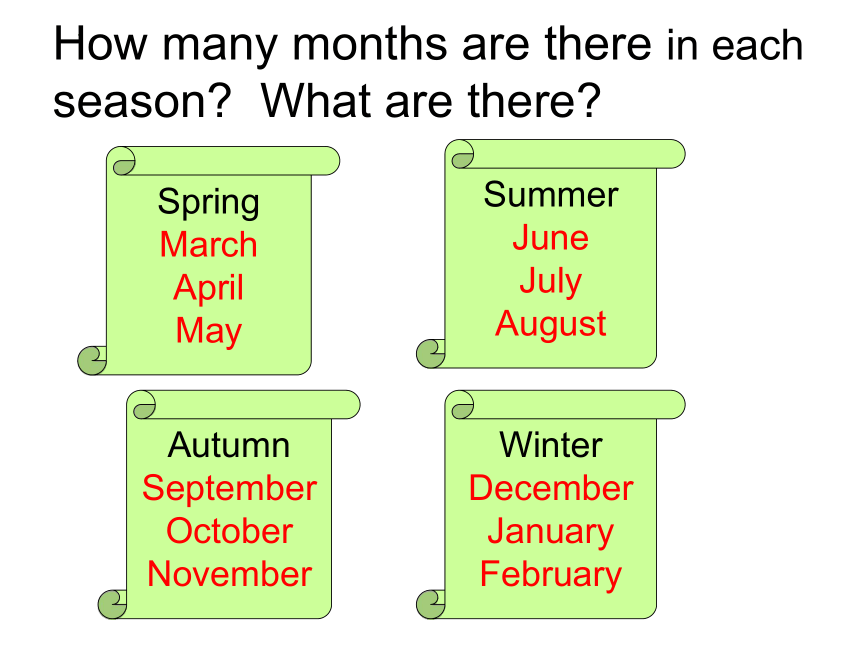 How many months are there in each season? What are there?

Spring
March
April
May

Summer
June
July
August

Autumn
September
October
November

Winter
December
January
February